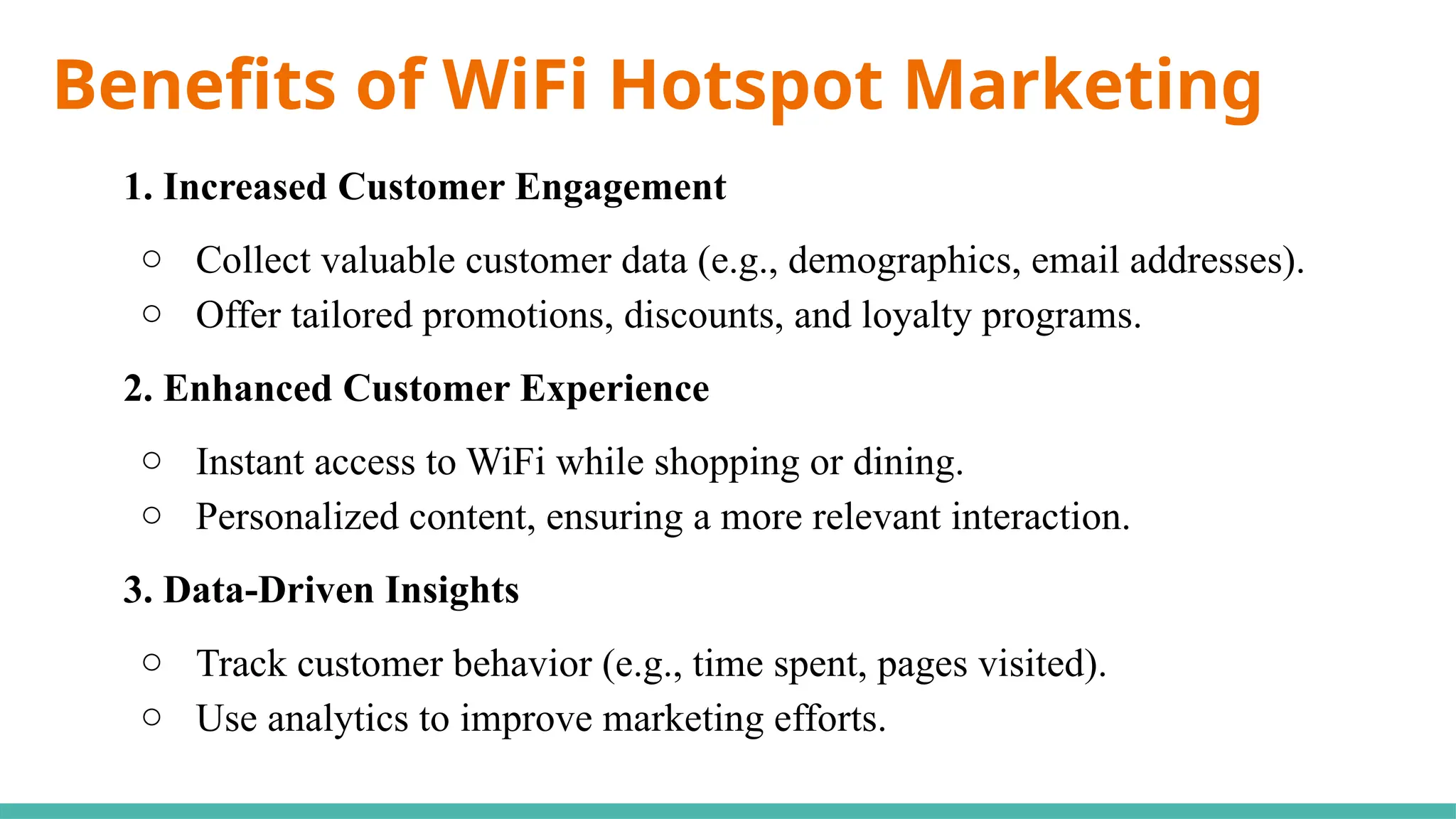 Benefits of WiFi Hotspot Marketing

1. Increased Customer Engagement

○ Collect valuable customer data (e.g., demographics, email addresses).
○ Offer tailored promotions, discounts, and loyalty programs.

2. Enhanced Customer Experience

○ Instant access to WiFi while shopping or dining.
○ Personalized content, ensuring a more relevant interaction.

3. Data-Driven Insights

○ Track customer behavior (e.g., time spent, pages visited).
○ Use analytics to improve marketing efforts.